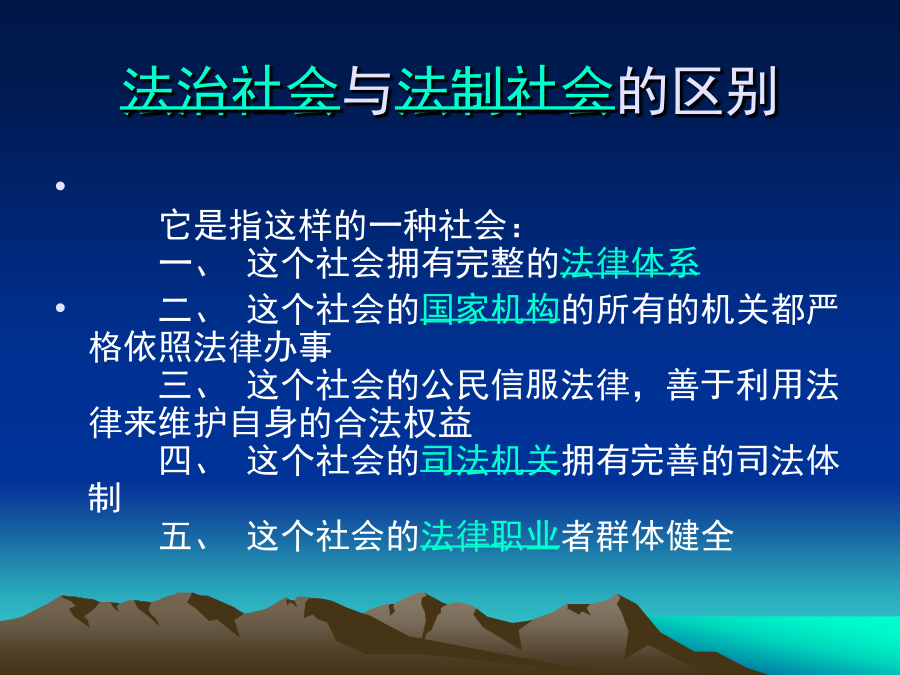 法治社会与法制社会的区别

•

它是指这样的一种社会：
一、 这个社会拥有完整的法律体系

• 二、 这个社会的国家机构的所有的机关都严格依照法律办事
三、 这个社会的公民信服法律，善于利用法律来维护自身的合法权益
四、 这个社会的司法机关拥有完善的司法体制
五、 这个社会的法律职业者群体健全